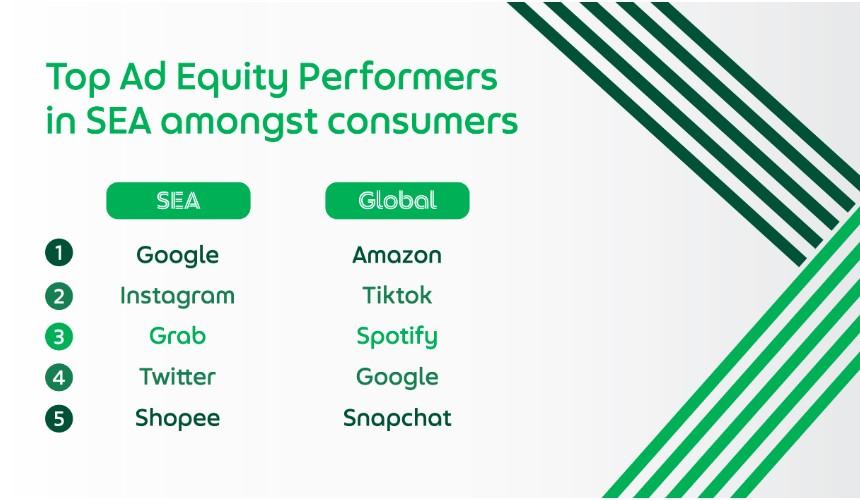 Top Ad Equity Performers in SEA amongst consumers

| | SEA | Global |
|---|---|---|
| 1 | Google | Amazon |
| 2 | Instagram | Tiktok |
| 3 | Grab | Spotify |
| 4 | Twitter | Google |
| 5 | Shopee | Snapchat |